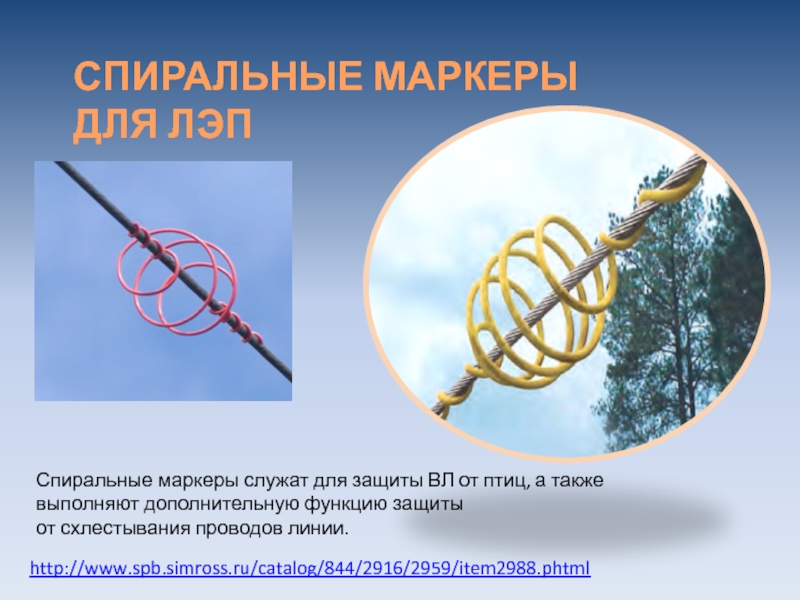 СПИРАЛЬНЫЕ МАРКЕРЫ ДЛЯ ЛЭП

Спиральные маркеры служат для защиты ВЛ от птиц, а также выполняют дополнительную функцию защиты от схлестывания проводов линии.

http://www.spb.simross.ru/catalog/844/2916/2959/item2988.phtml